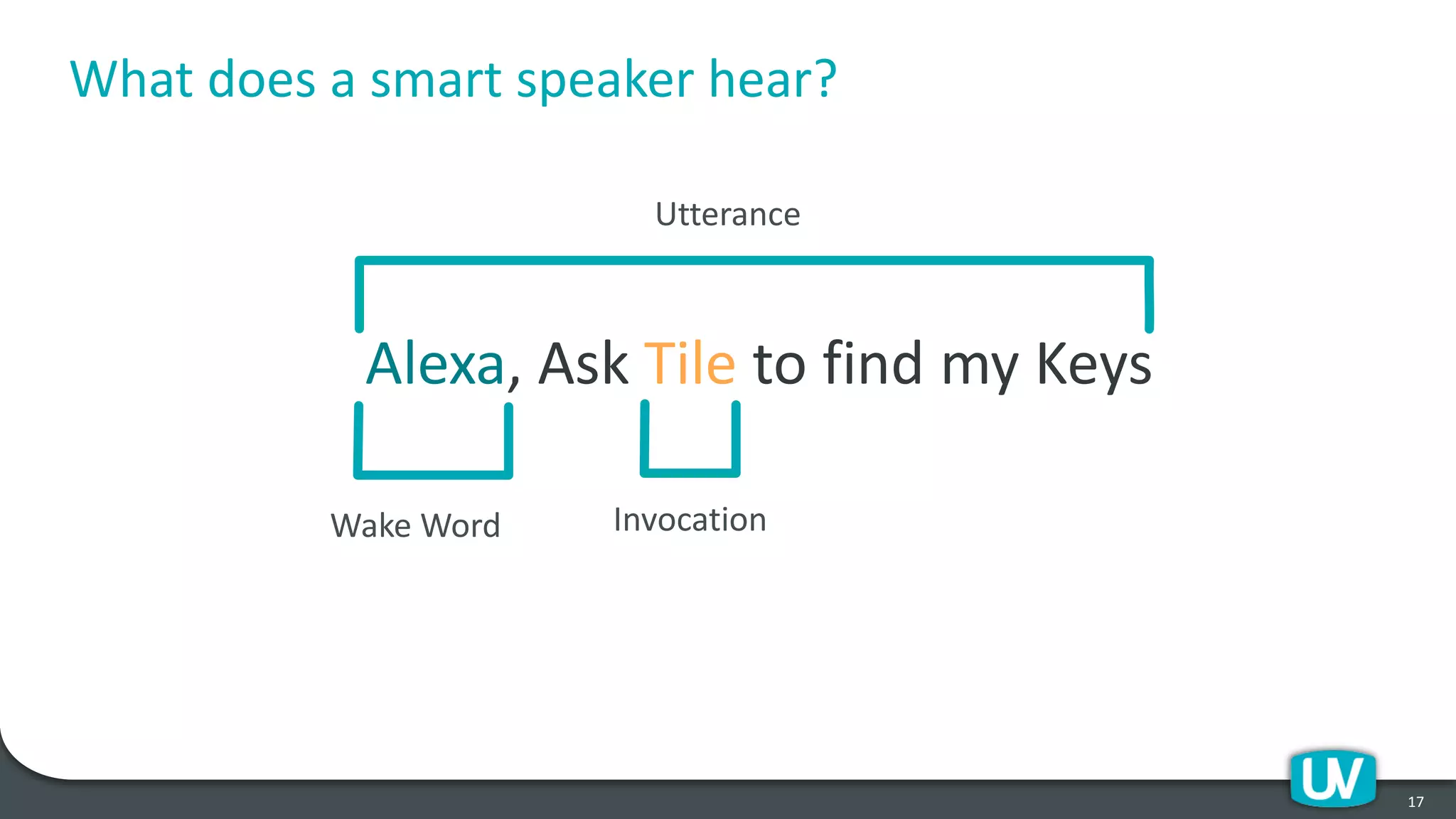 What does a smart speaker hear?

Utterance

Alexa, Ask Tile to find my Keys

Wake Word

Invocation

UV

17